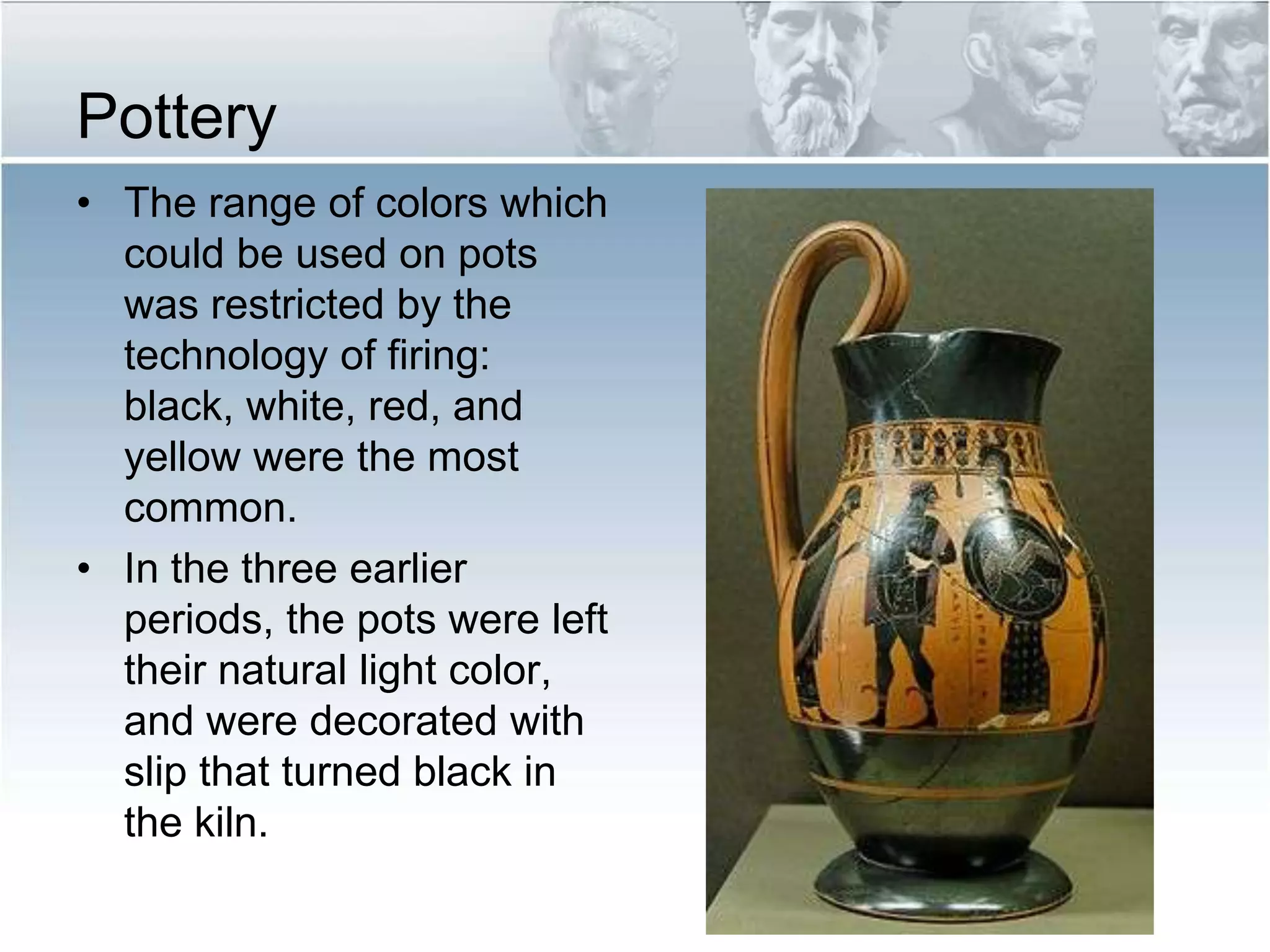 Pottery

• The range of colors which could be used on pots was restricted by the technology of firing: black, white, red, and yellow were the most common.

• In the three earlier periods, the pots were left their natural light color, and were decorated with slip that turned black in the kiln.